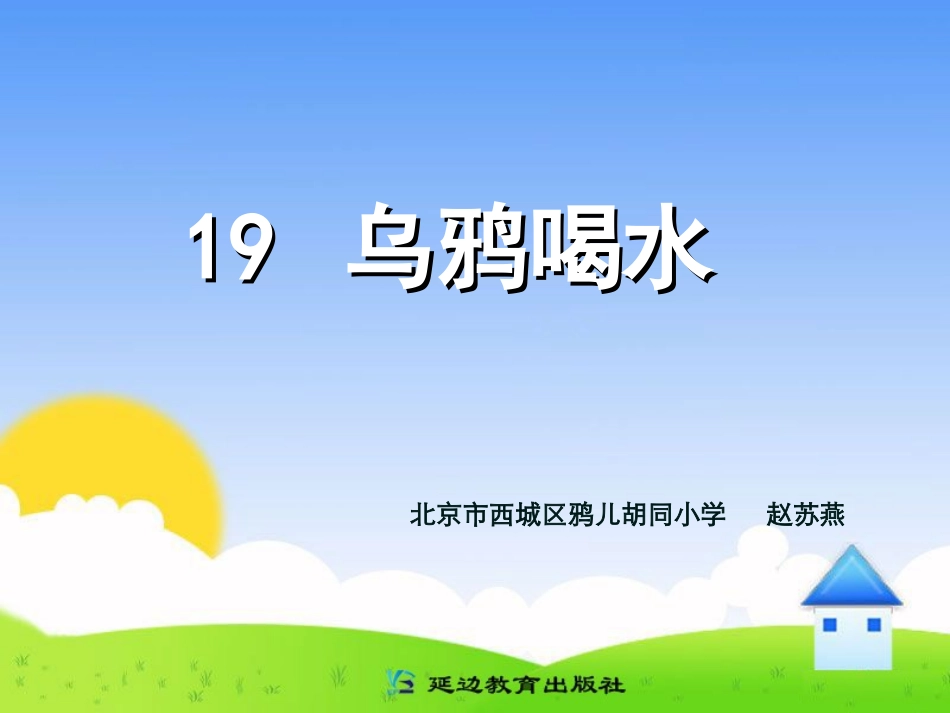 19 乌鸦喝水

北京市西城区鸦儿胡同小学 赵苏燕

延边教育出版社